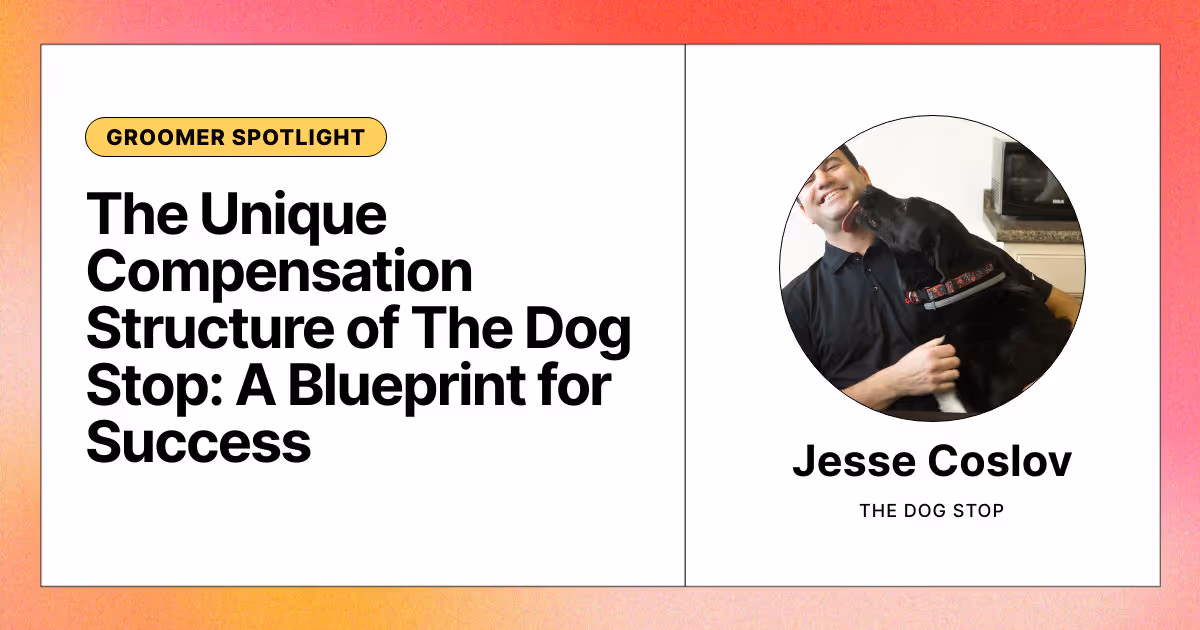 GROOMER SPOTLIGHT

The Unique Compensation Structure of The Dog Stop: A Blueprint for Success

Jesse Coslov

THE DOG STOP